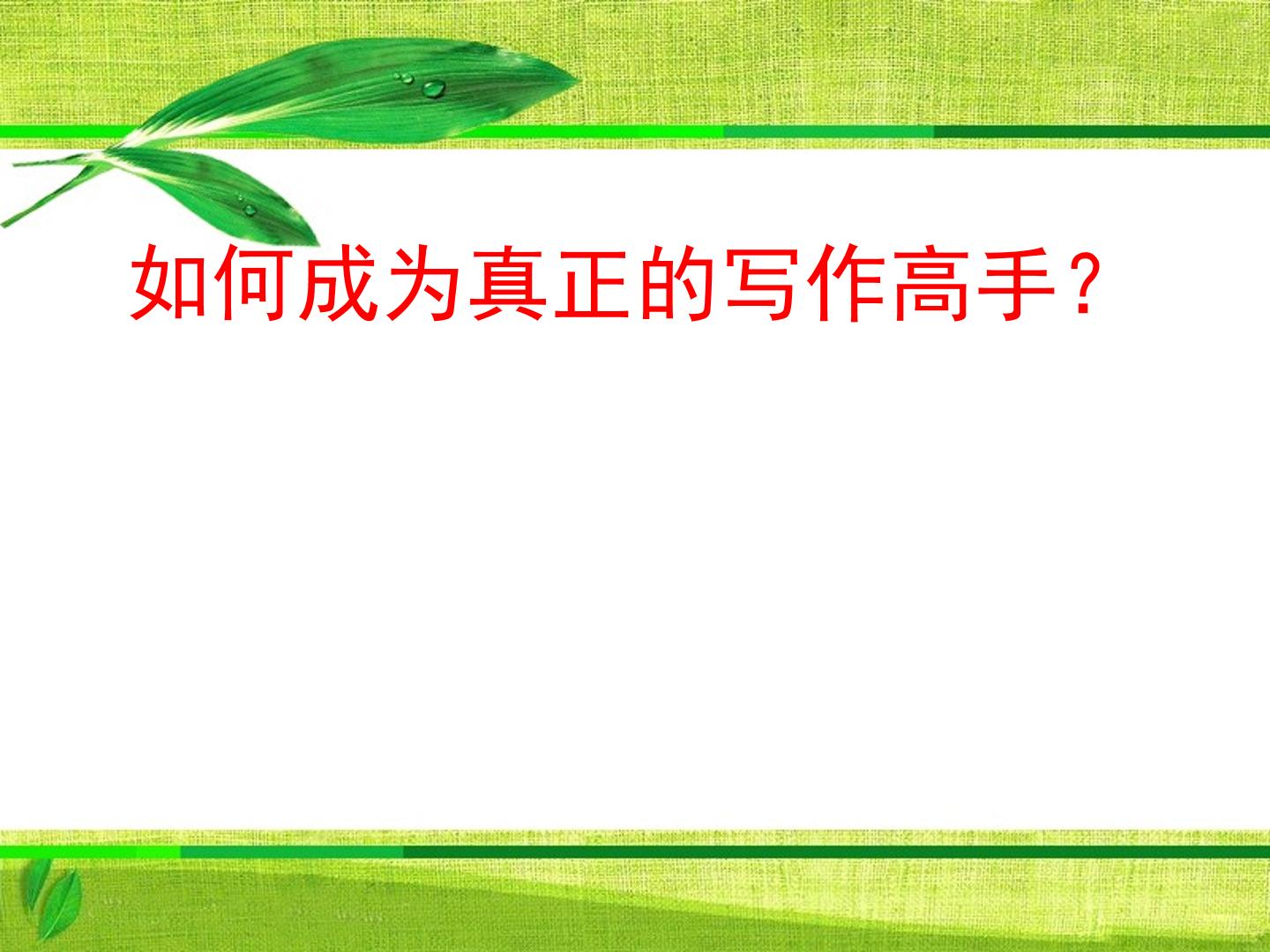 如何成为真正的写作高手？